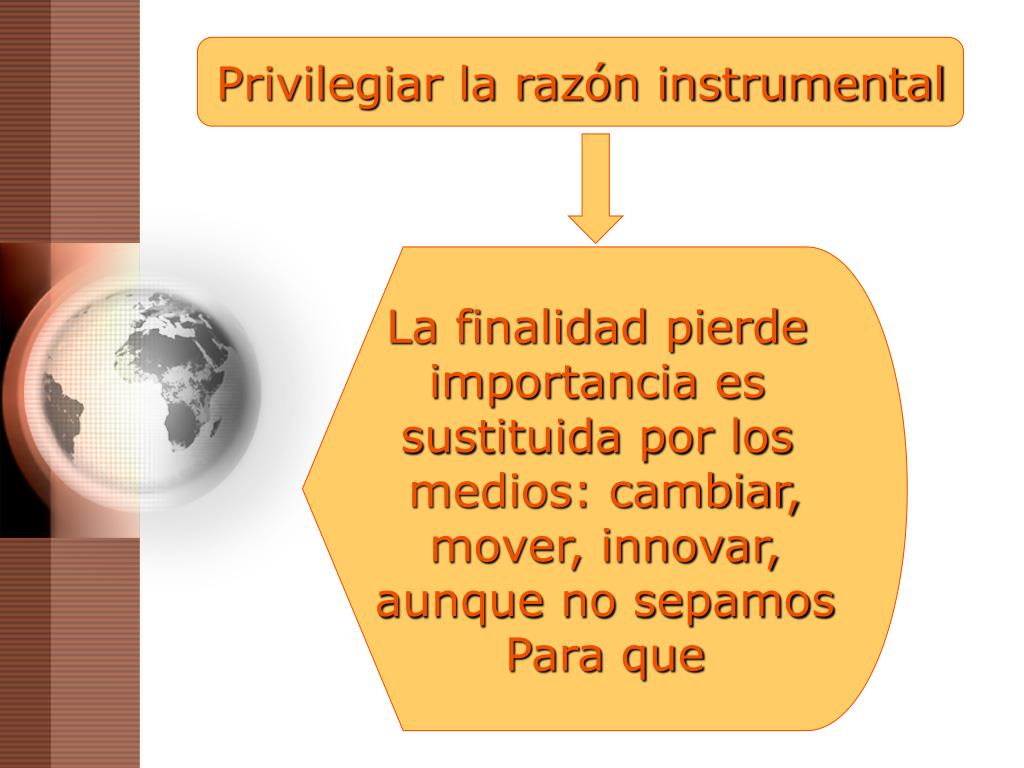 Privilegiar la razón instrumental

La finalidad pierde importancia es sustituida por los medios: cambiar, mover, innovar, aunque no sepamos Para que